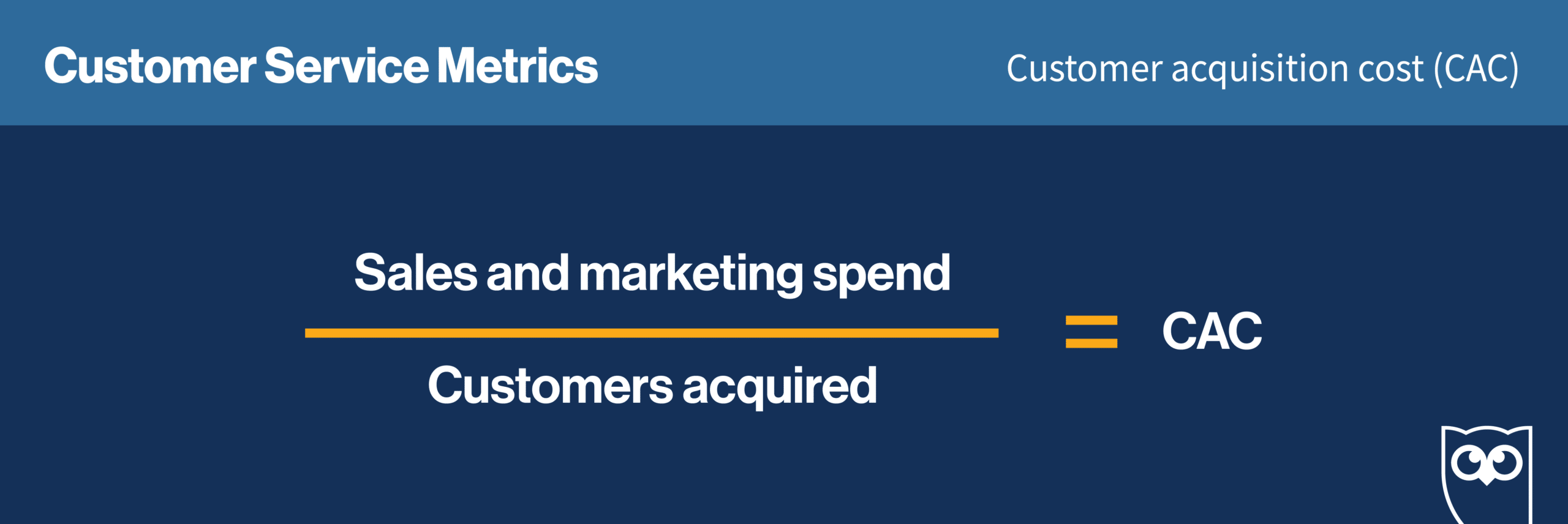 Customer Service Metrics

Customer acquisition cost (CAC)

$\frac{\text{Sales and marketing spend}}{\text{Customers acquired}} = \text{CAC}$